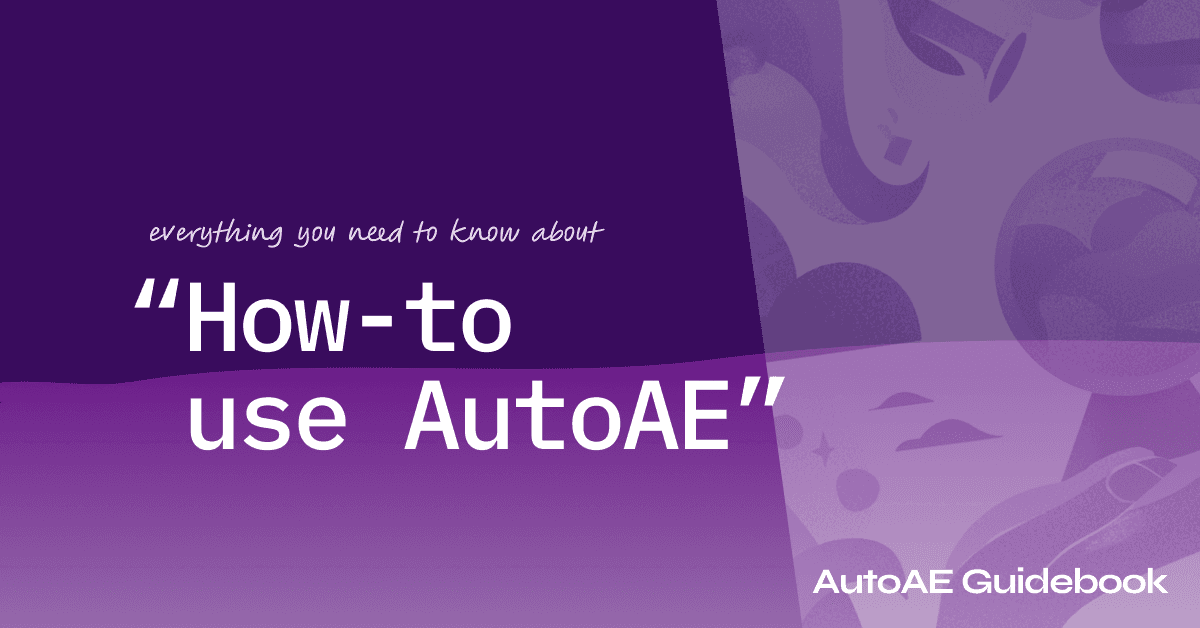 everything you need to know about

“How-to use AutoAE”

AutoAE Guidebook